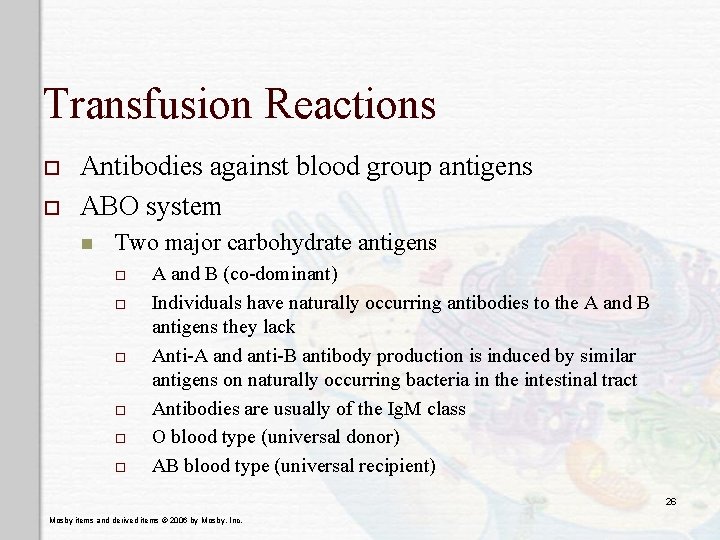 Transfusion Reactions

Antibodies against blood group antigens

ABO system

Two major carbohydrate antigens

A and B (co-dominant)

Individuals have naturally occurring antibodies to the A and B antigens they lack

Anti-A and anti-B antibody production is induced by similar antigens on naturally occurring bacteria in the intestinal tract

Antibodies are usually of the IgM class

O blood type (universal donor)

AB blood type (universal recipient)

26

Mosby items and derived items © 2006 by Mosby, Inc.